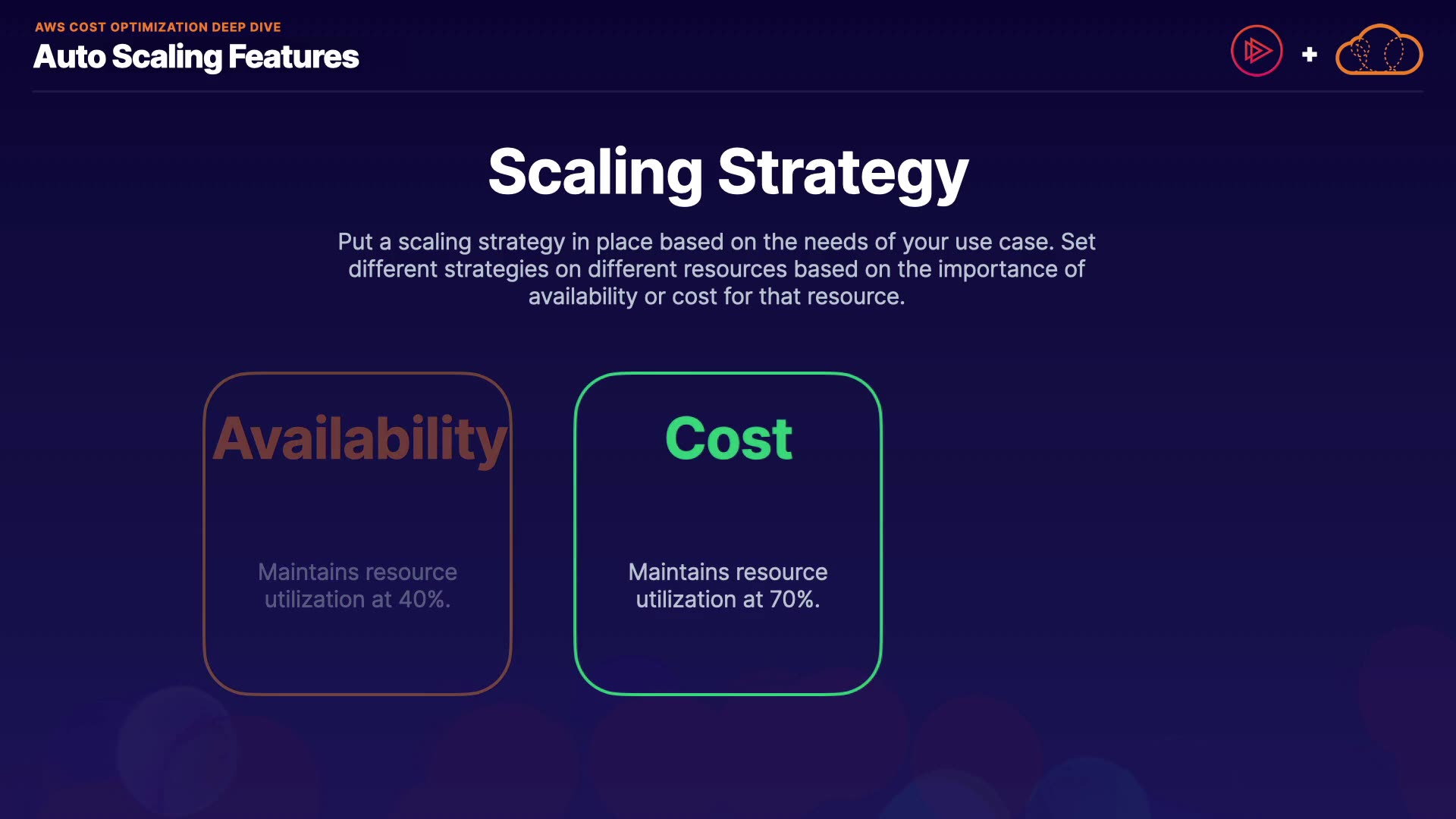 AWS COST OPTIMIZATION DEEP DIVE
Auto Scaling Features

+

Scaling Strategy

Put a scaling strategy in place based on the needs of your use case. Set different strategies on different resources based on the importance of availability or cost for that resource.

Availability

Maintains resource utilization at 40%.

Cost

Maintains resource utilization at 70%.